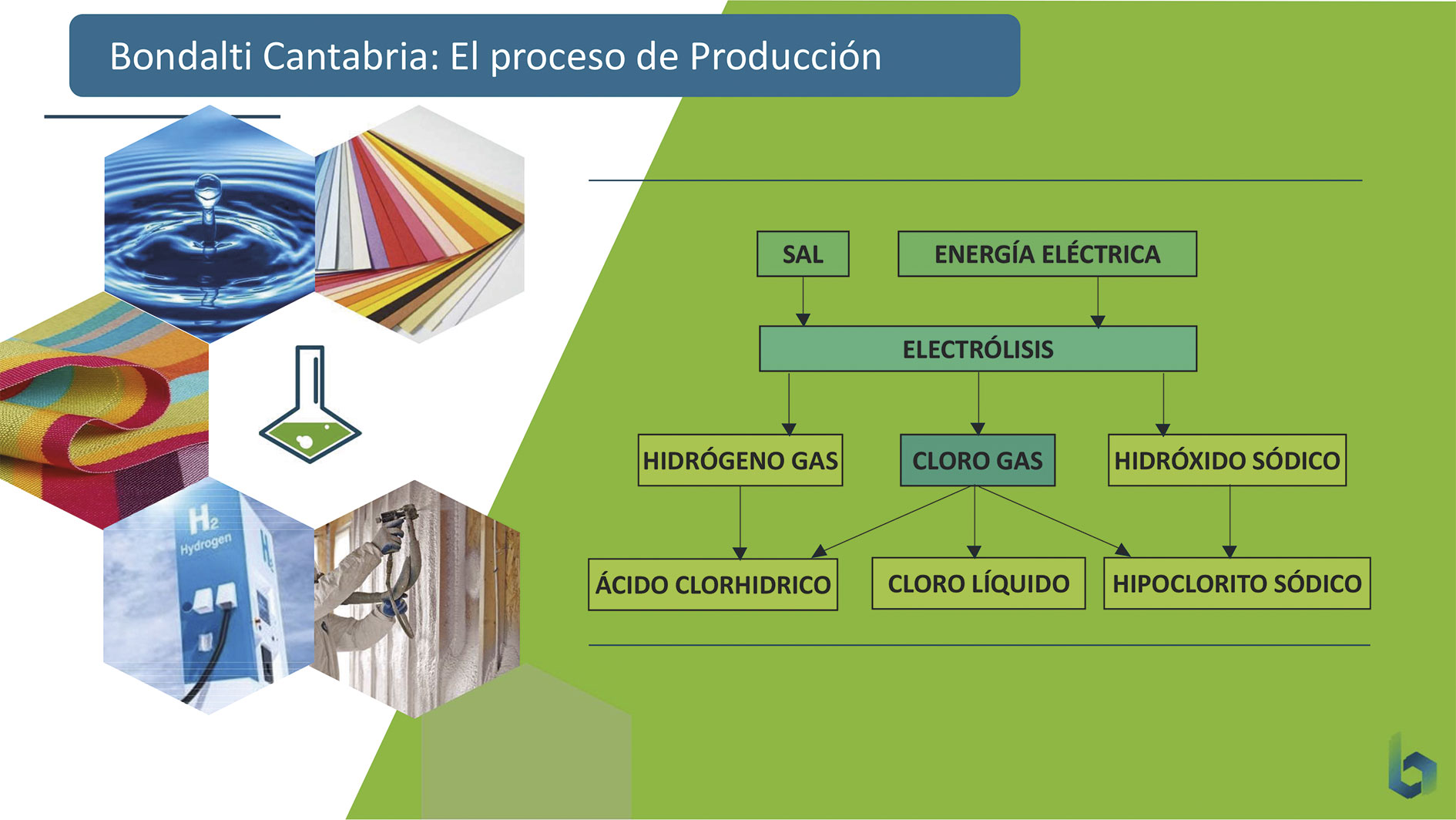 Bondalti Cantabria: El proceso de Producción

$H_2$
Hydrogen

SAL

ENERGÍA ELÉCTRICA

ELECTRÓLISIS

HIDRÓGENO GAS

CLORO GAS

HIDRÓXIDO SÓDICO

ÁCIDO CLORHIDRICO

CLORO LÍQUIDO

HIPOCLORITO SÓDICO